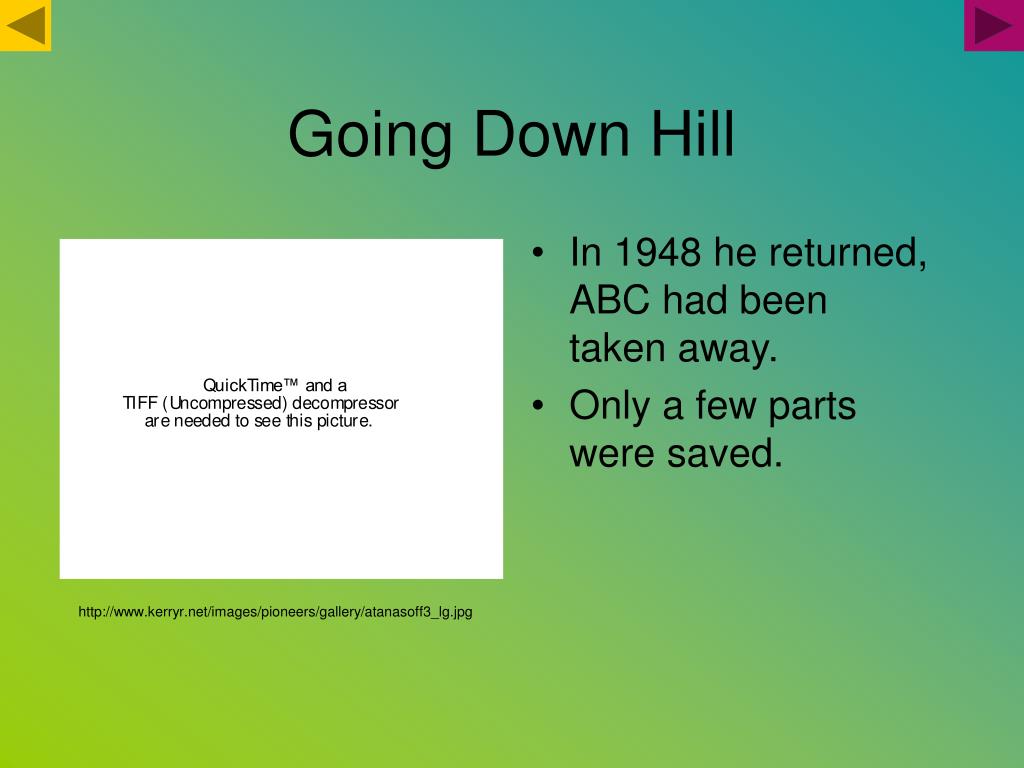 Going Down Hill

QuickTime™ and a
TIFF (Uncompressed) decompressor
are needed to see this picture.

http://www.kerryr.net/images/pioneers/gallery/atanasoff3_lg.jpg

• In 1948 he returned, ABC had been taken away.
• Only a few parts were saved.